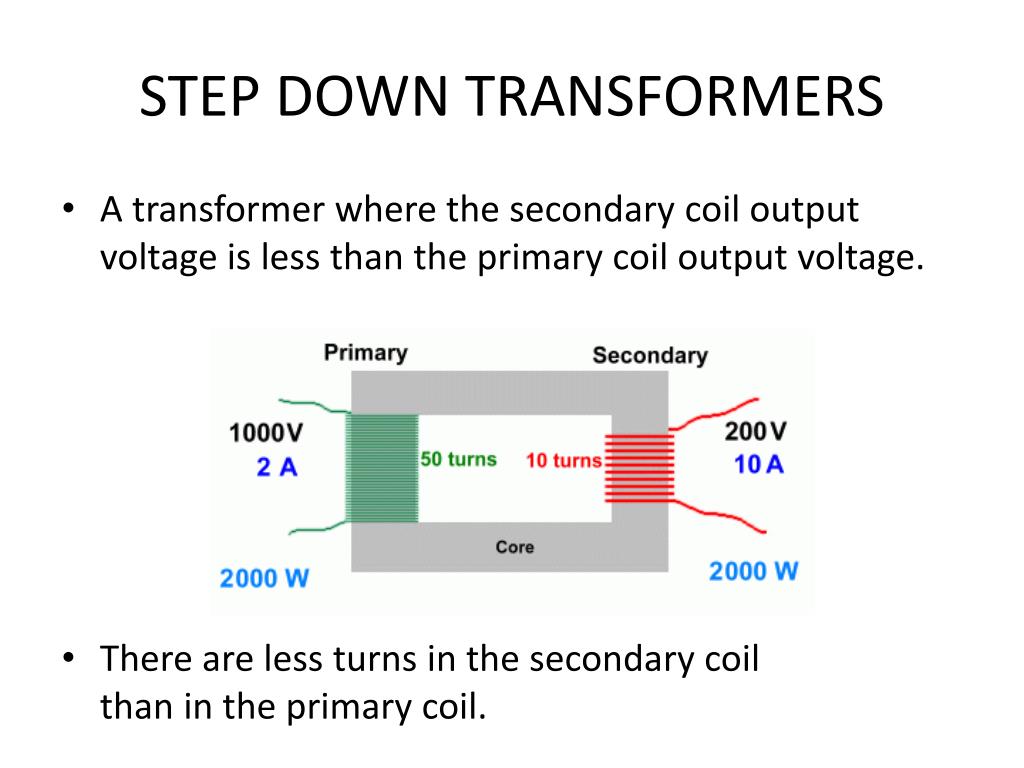 STEP DOWN TRANSFORMERS

• A transformer where the secondary coil output voltage is less than the primary coil output voltage.

Primary
Secondary
1000V
2 A
50 turns
10 turns
200V
10 A
Core
2000 W
2000 W

• There are less turns in the secondary coil than in the primary coil.